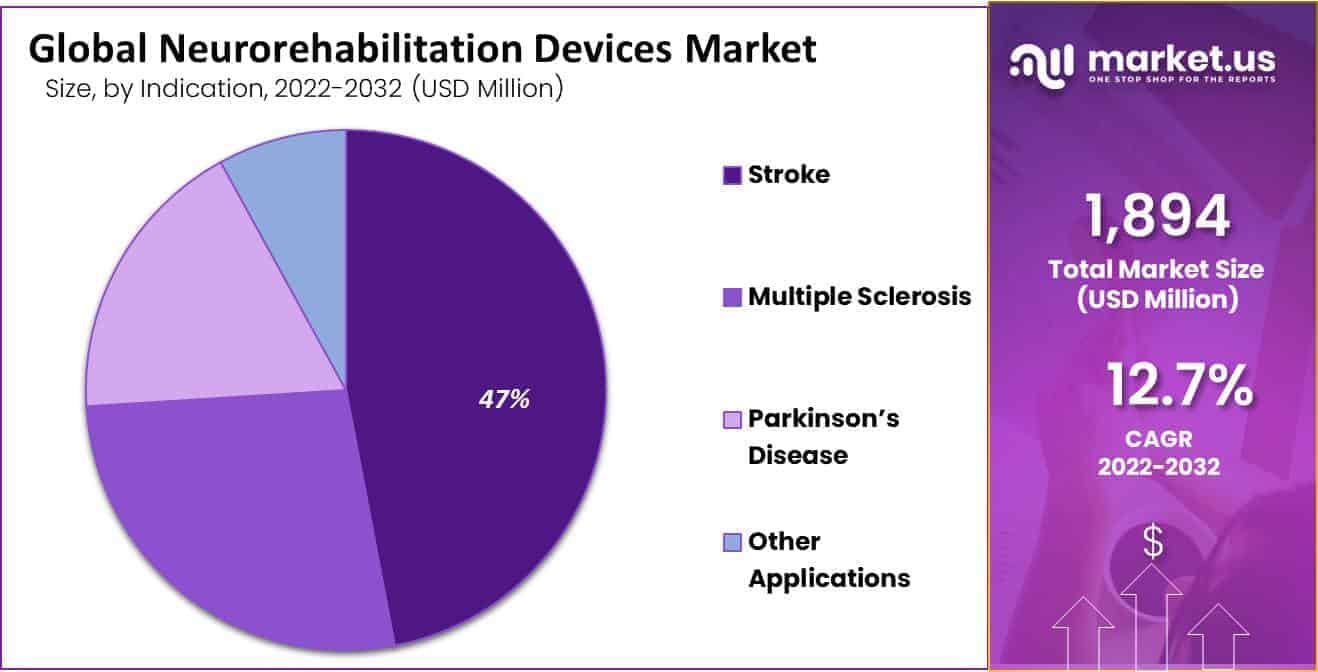 Global Neurorehabilitation Devices Market
Size, by Indication, 2022-2032 (USD Million)

47%

Stroke
Multiple Sclerosis
Parkinson's Disease
Other Applications

market.us
ONE STOP SHOP FOR THE REPORTS

1,894
Total Market Size (USD Million)

12.7%
CAGR
2022-2032

$